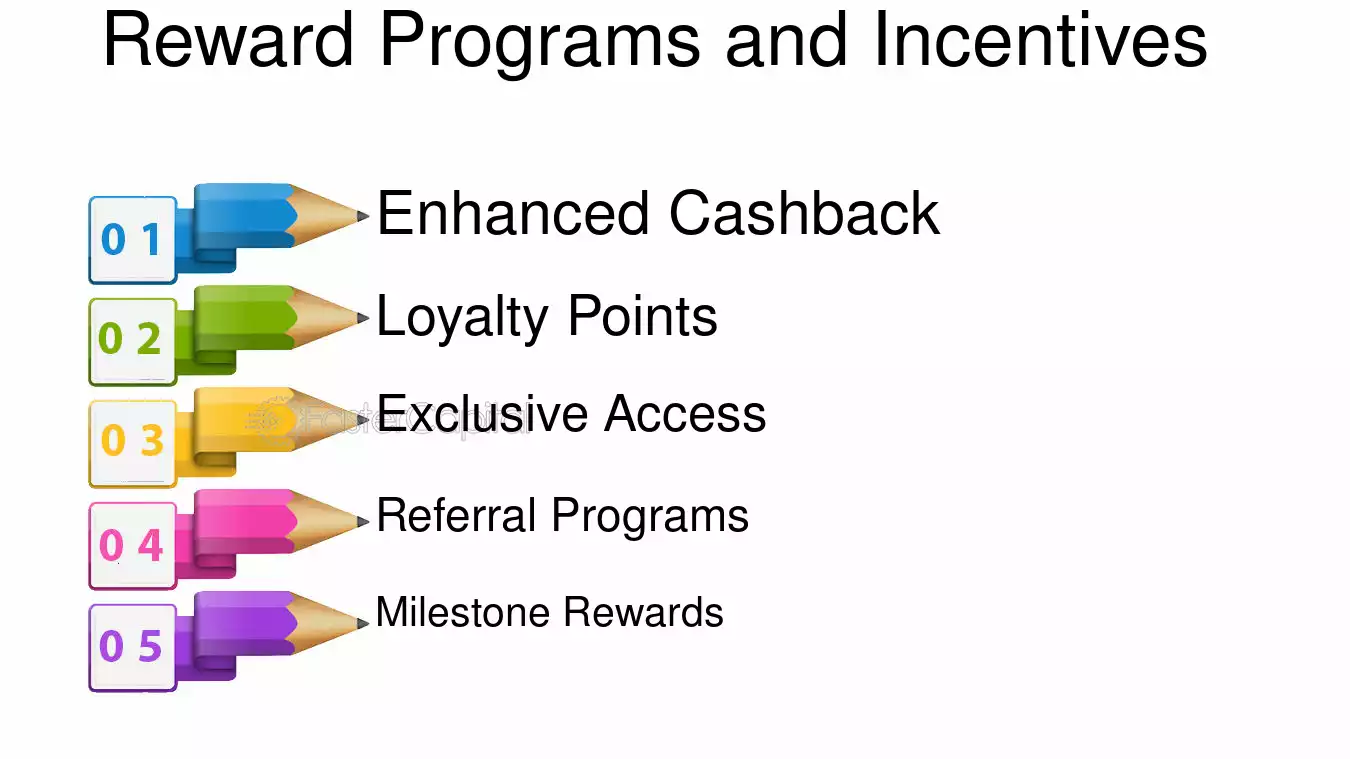 Reward Programs and Incentives

0 1 Enhanced Cashback

0 2 Loyalty Points

0 3 Exclusive Access

FasterCapital

0 4 Referral Programs

0 5 Milestone Rewards